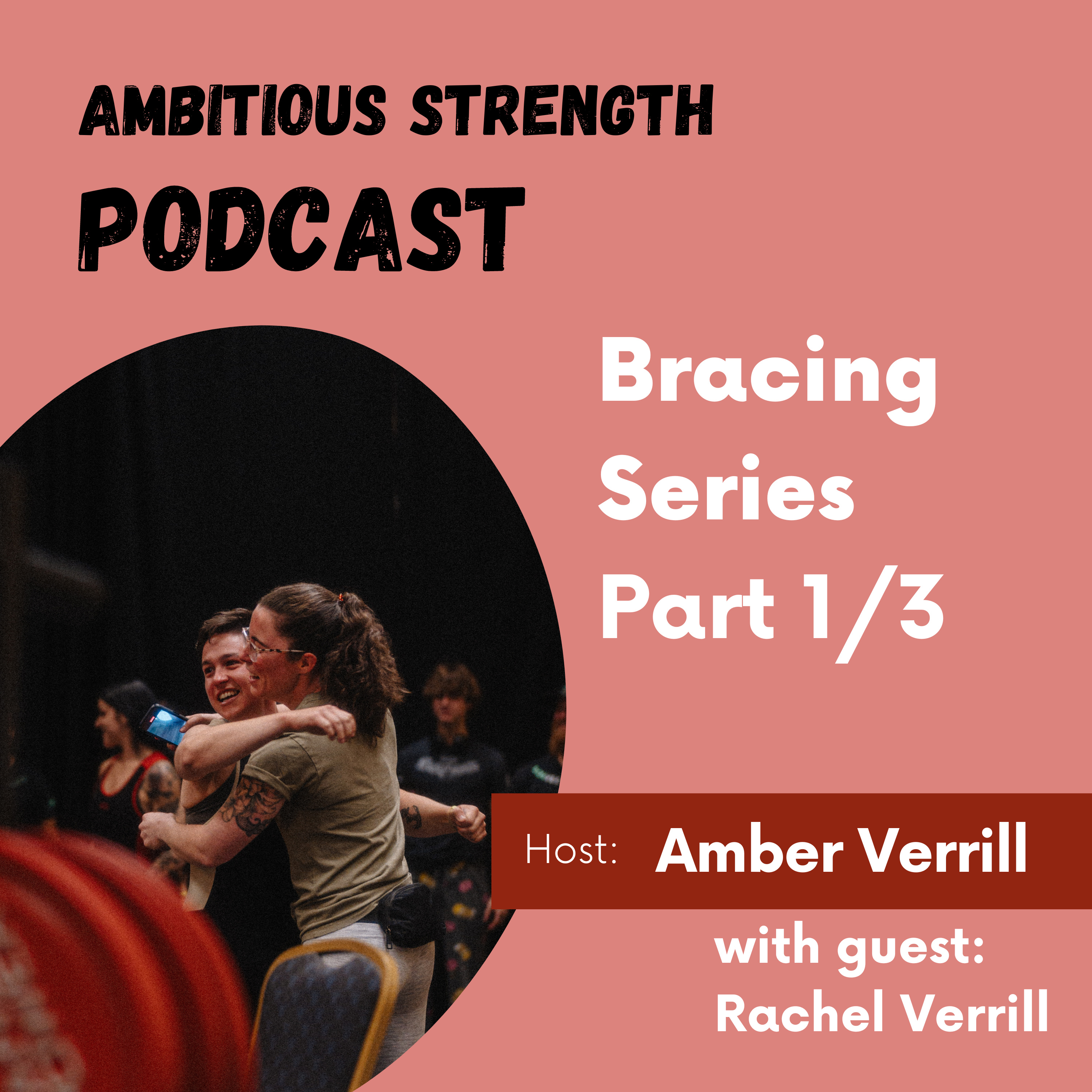 AMBITIOUS STRENGTH
PODCAST

Bracing Series Part 1/3

Host: Amber Verrill

with guest: Rachel Verrill